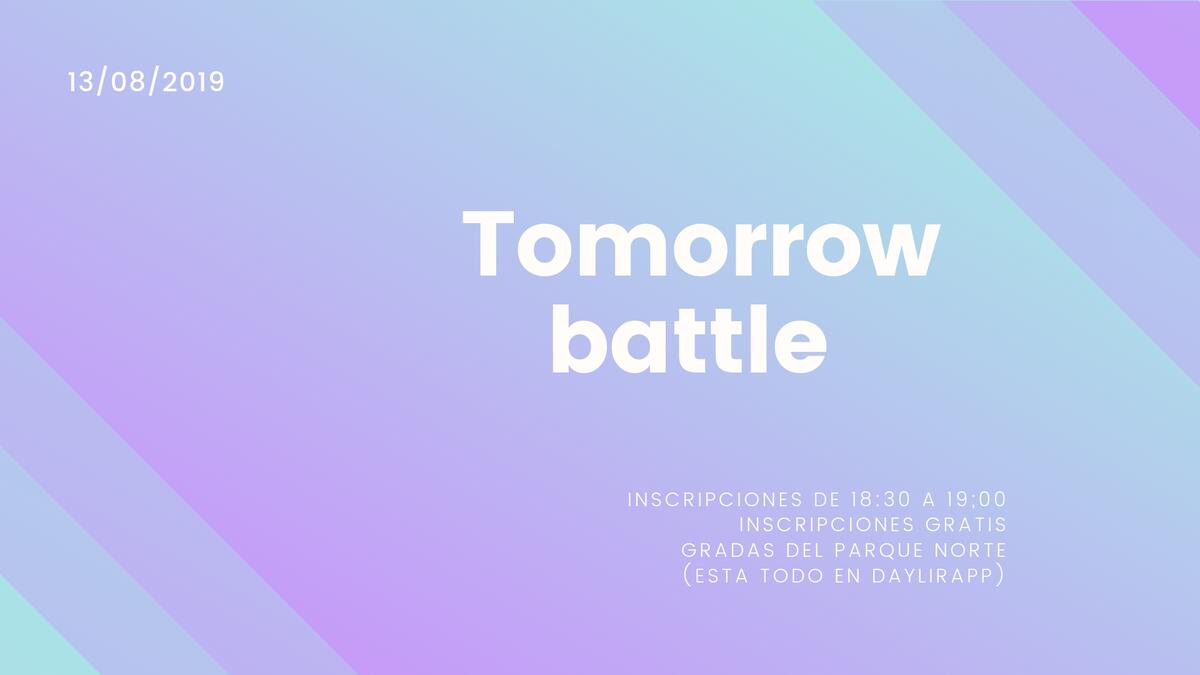 13/08/2019

Tomorrow battle

INSCRIPCIONES DE 18:30 A 19;00
INSCRIPCIONES GRATIS
GRADAS DEL PARQUE NORTE
(ESTA TODO EN DAYLIRAPP)